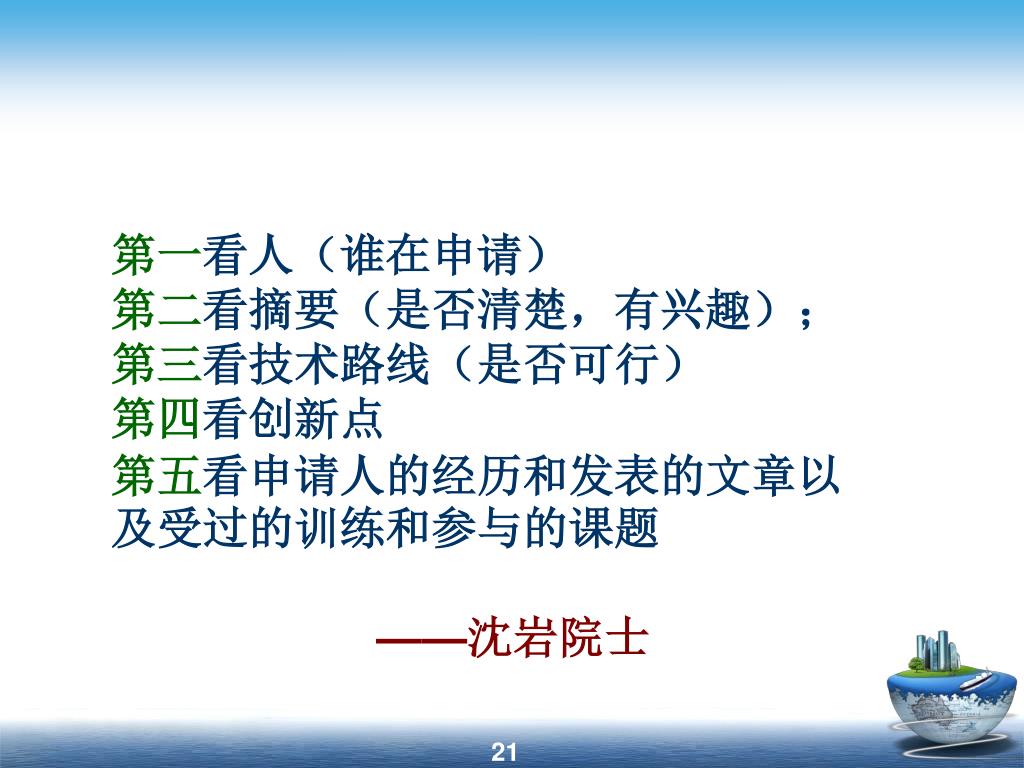 第一看人（谁在申请）
第二看摘要（是否清楚，有兴趣）；
第三看技术路线（是否可行）
第四看创新点
第五看申请人的经历和发表的文章以及受过的训练和参与的课题

——沈岩院士

21